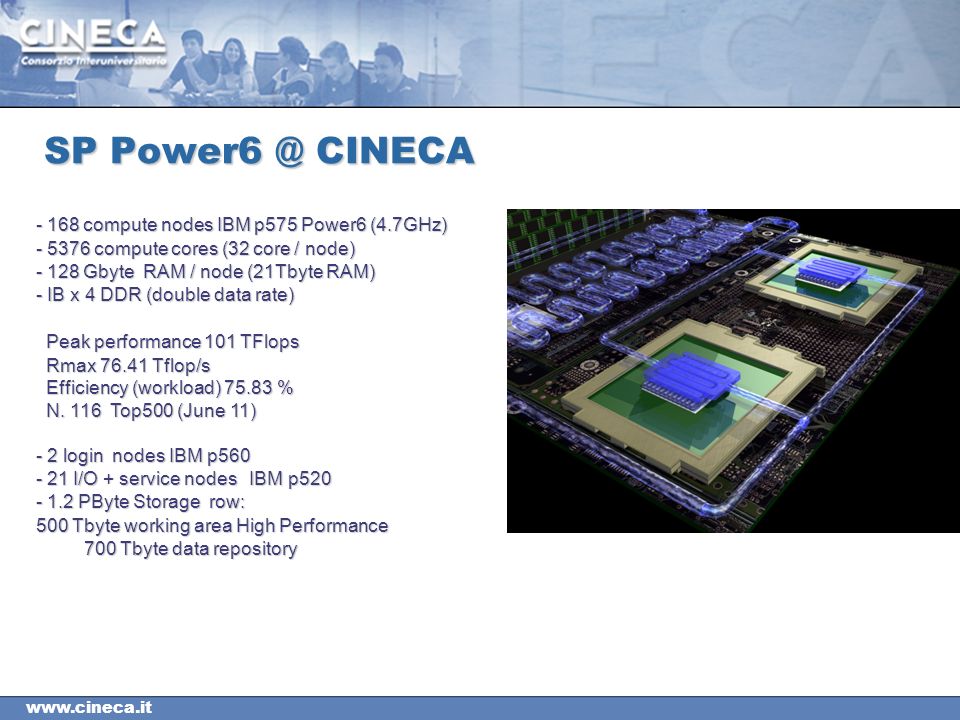 CINECA
Consorzio Interuniversitario

SP Power6 @ CINECA

- 168 compute nodes IBM p575 Power6 (4.7GHz)
- 5376 compute cores (32 core / node)
- 128 Gbyte RAM / node (21Tbyte RAM)
- IB x 4 DDR (double data rate)

Peak performance 101 TFlops
Rmax 76.41 Tflop/s
Efficiency (workload) 75.83 %
N. 116 Top500 (June 11)

- 2 login nodes IBM p560
- 21 I/O + service nodes IBM p520
- 1.2 PByte Storage row:
500 Tbyte working area High Performance
700 Tbyte data repository

www.cineca.it